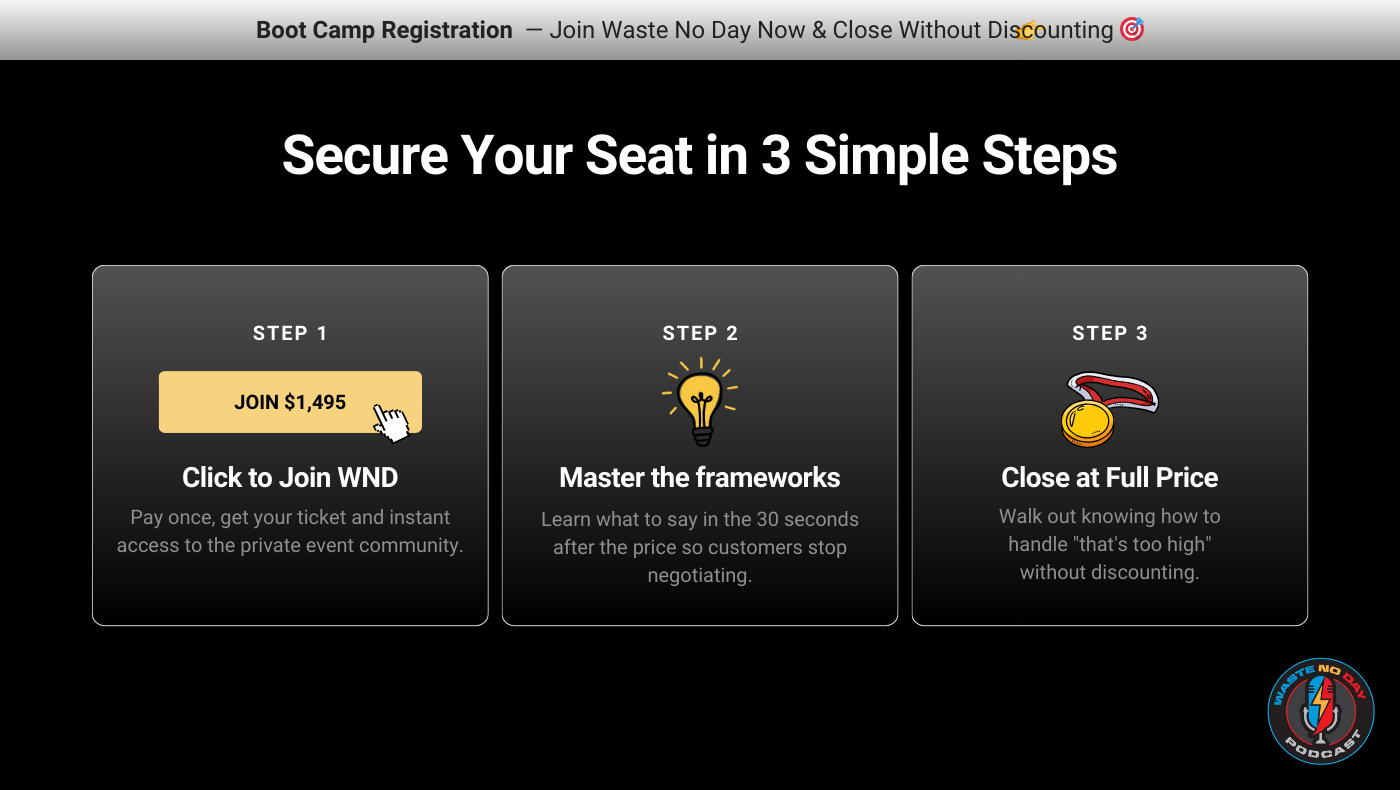 Boot Camp Registration — Join Waste No Day Now & Close Without Discounting 🎯

Secure Your Seat in 3 Simple Steps

STEP 1

JOIN $1,495

Click to Join WND

Pay once, get your ticket and instant access to the private event community.

STEP 2

Master the frameworks

Learn what to say in the 30 seconds after the price so customers stop negotiating.

STEP 3

Close at Full Price

Walk out knowing how to handle "that's too high" without discounting.

WASTE NO DAY PODCAST